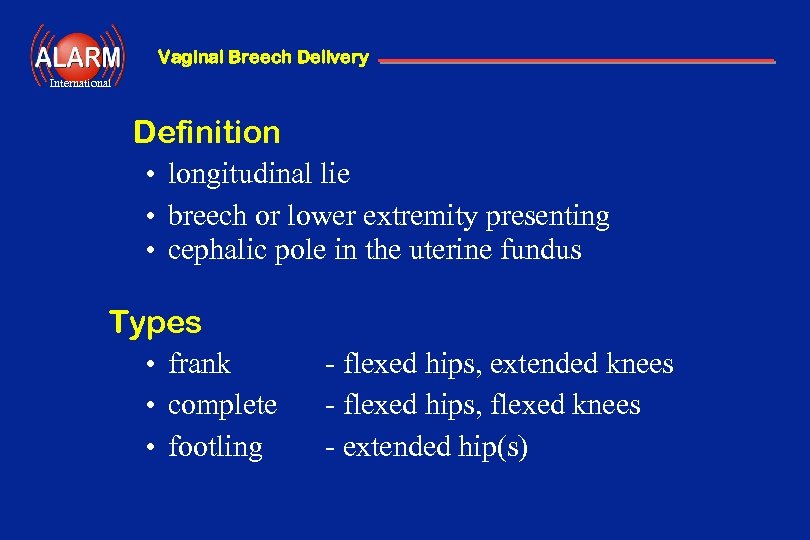 ALARM
International

Vaginal Breech Delivery

Definition
• longitudinal lie
• breech or lower extremity presenting
• cephalic pole in the uterine fundus

Types
• frank - flexed hips, extended knees
• complete - flexed hips, flexed knees
• footling - extended hip(s)